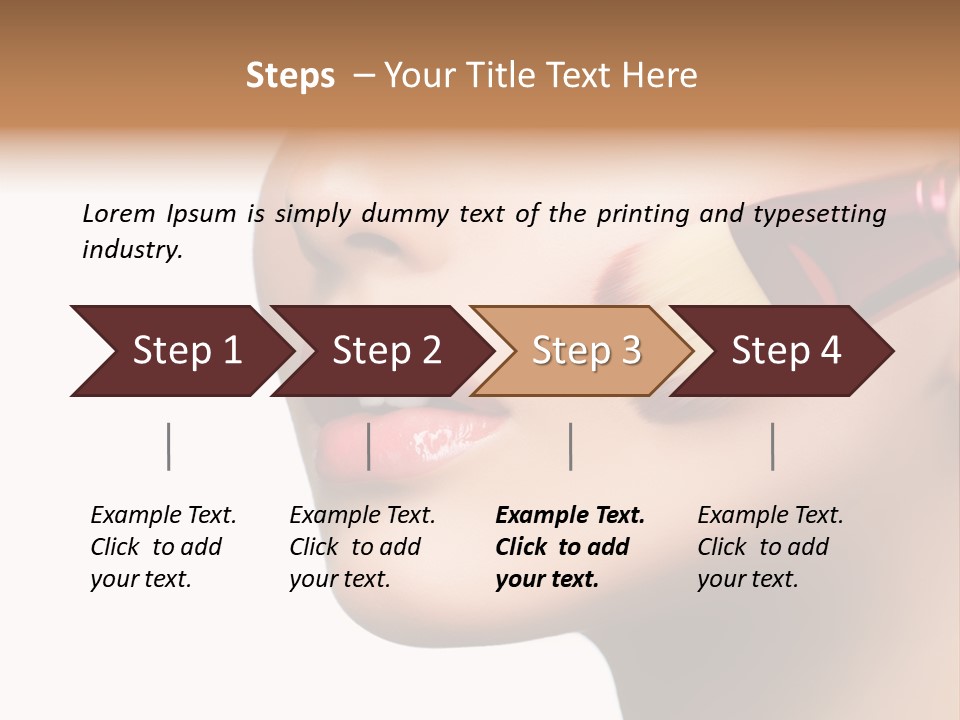 Steps – Your Title Text Here

Lorem Ipsum is simply dummy text of the printing and typesetting industry.

Step 1

Step 2

Step 3

Step 4

Example Text. Click to add your text.

Example Text. Click to add your text.

Example Text. Click to add your text.

Example Text. Click to add your text.